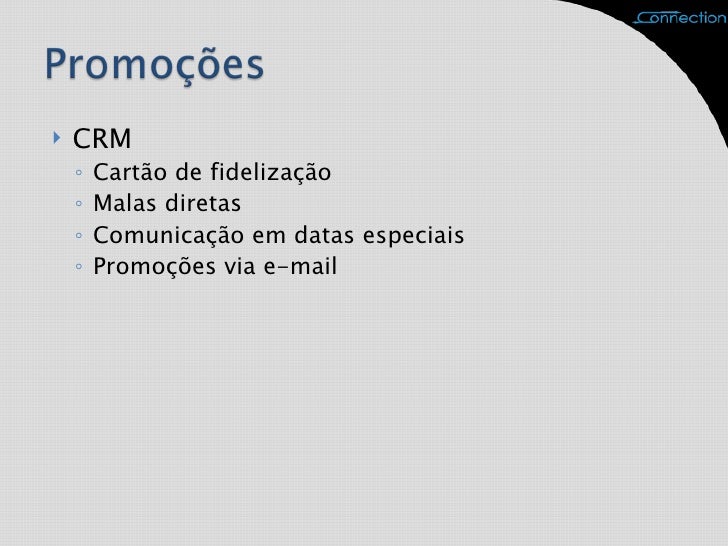 Connection

Promoções

CRM
Cartão de fidelização
Malas diretas
Comunicação em datas especiais
Promoções via e-mail